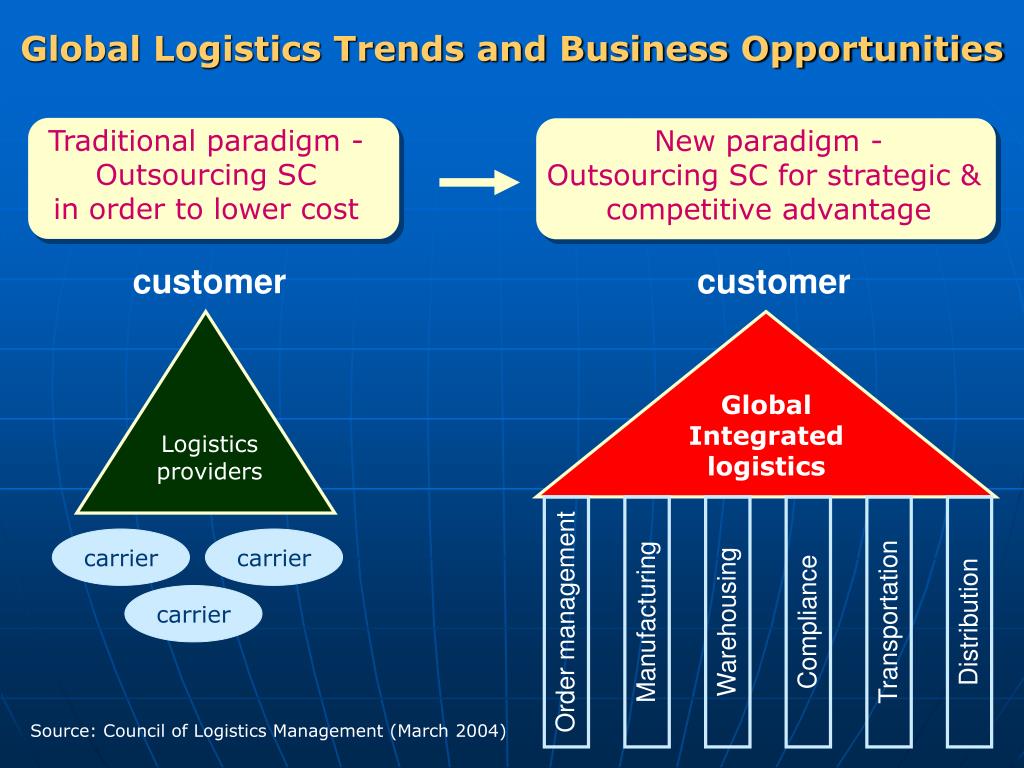 Global Logistics Trends and Business Opportunities

Traditional paradigm - Outsourcing SC in order to lower cost

New paradigm - Outsourcing SC for strategic & competitive advantage

customer

Logistics providers

carrier

carrier

carrier

customer

Global Integrated logistics

Order management

Manufacturing

Warehousing

Compliance

Transportation

Distribution

Source: Council of Logistics Management (March 2004)